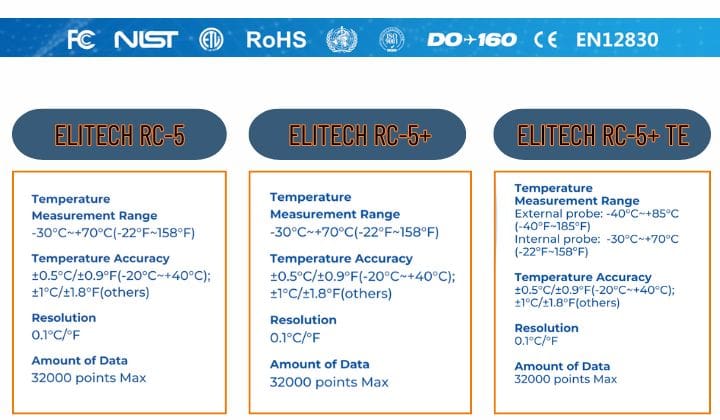 FC NIST ETL RoHS DO-160 CE EN12830

ELITECH RC-5

Temperature Measurement Range
-30°C~+70°C(-22°F~158°F)

Temperature Accuracy
±0.5°C/±0.9°F(-20°C~+40°C);
±1°C/±1.8°F(others)

Resolution
0.1°C/°F

Amount of Data
32000 points Max

ELITECH RC-5+

Temperature Measurement Range
-30°C~+70°C(-22°F~158°F)

Temperature Accuracy
±0.5°C/±0.9°F(-20°C~+40°C);
±1°C/±1.8°F(others)

Resolution
0.1°C/°F

Amount of Data
32000 points Max

ELITECH RC-5+ TE

Temperature Measurement Range
External probe: -40°C~+85°C (-40°F~185°F)
Internal probe: -30°C~+70°C (-22°F~158°F)

Temperature Accuracy
±0.5°C/±0.9°F(-20°C~+40°C);
±1°C/±1.8°F(others)

Resolution
0.1°C/°F

Amount of Data
32000 points Max